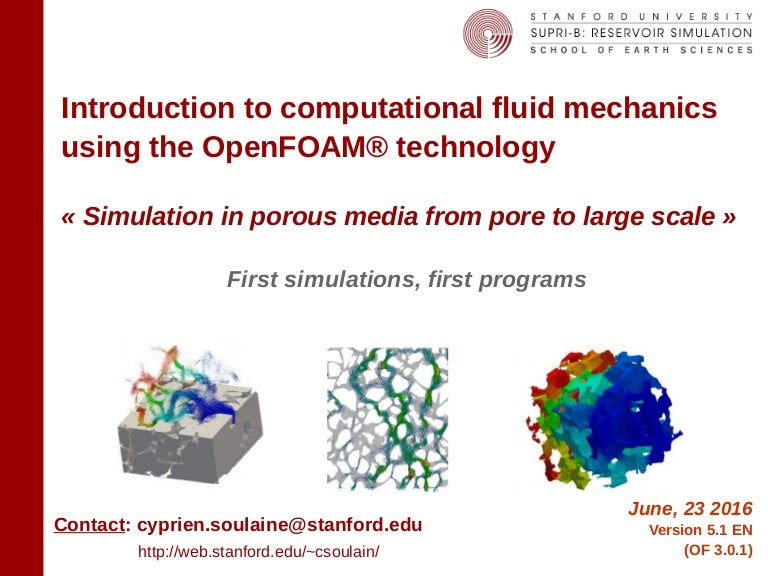 STANFORD UNIVERSITY
SUPRI-B: RESERVOIR SIMULATION
SCHOOL OF EARTH SCIENCES

Introduction to computational fluid mechanics using the OpenFOAM® technology

« Simulation in porous media from pore to large scale »

First simulations, first programs

Contact: cyprien.soulaine@stanford.edu
http://web.stanford.edu/~csoulain/

June, 23 2016
Version 5.1 EN
(OF 3.0.1)